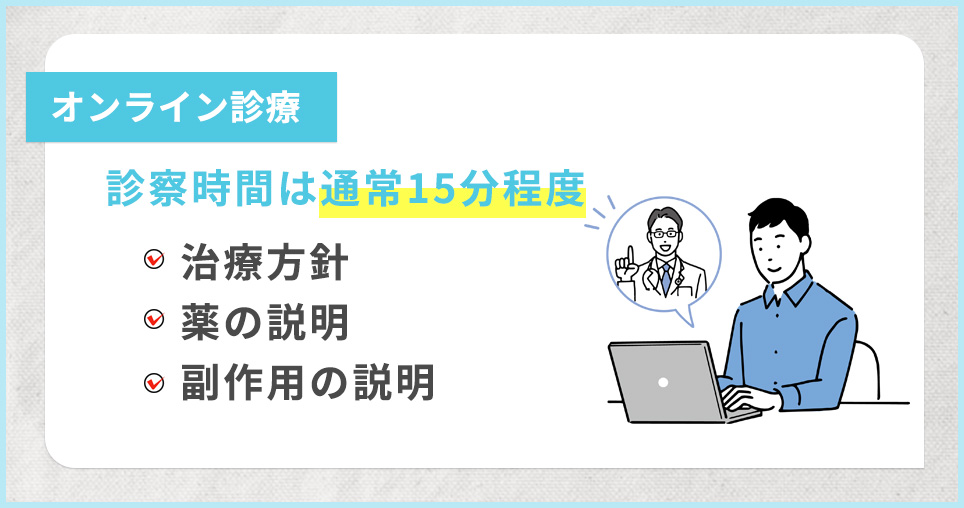 オンライン診療

診察時間は通常15分程度

治療方針

薬の説明

副作用の説明